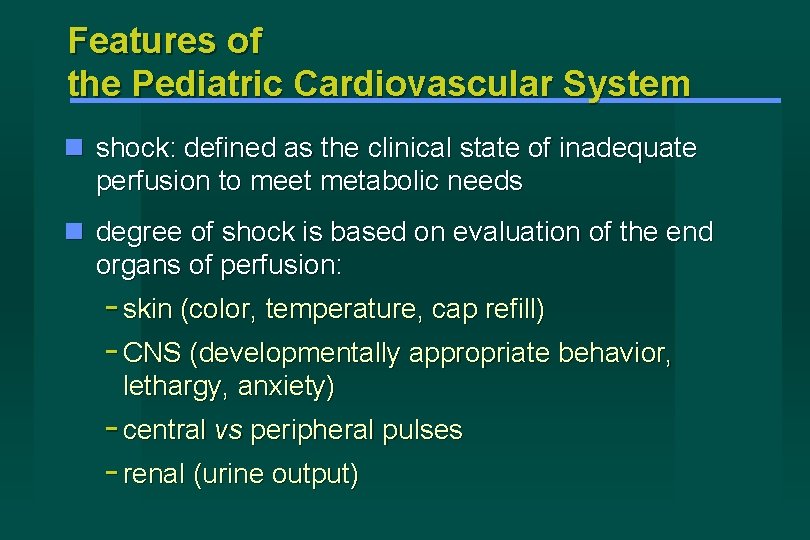 Features of
the Pediatric Cardiovascular System

■ shock: defined as the clinical state of inadequate perfusion to meet metabolic needs

■ degree of shock is based on evaluation of the end organs of perfusion:

– skin (color, temperature, cap refill)

– CNS (developmentally appropriate behavior, lethargy, anxiety)

– central vs peripheral pulses

– renal (urine output)